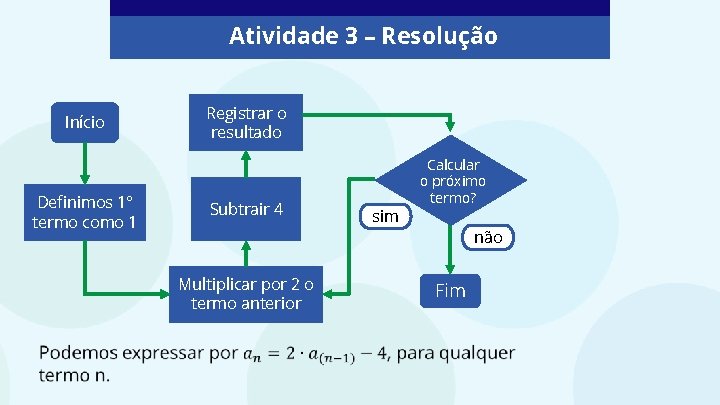 Atividade 3 – Resolução

Início

Definimos 1° termo como 1

Multiplicar por 2 o termo anterior

Subtrair 4

Registrar o resultado

Calcular o próximo termo?

sim

não

Fim

Podemos expressar por $a_n = 2 \cdot a_{(n-1)} - 4$, para qualquer termo n.